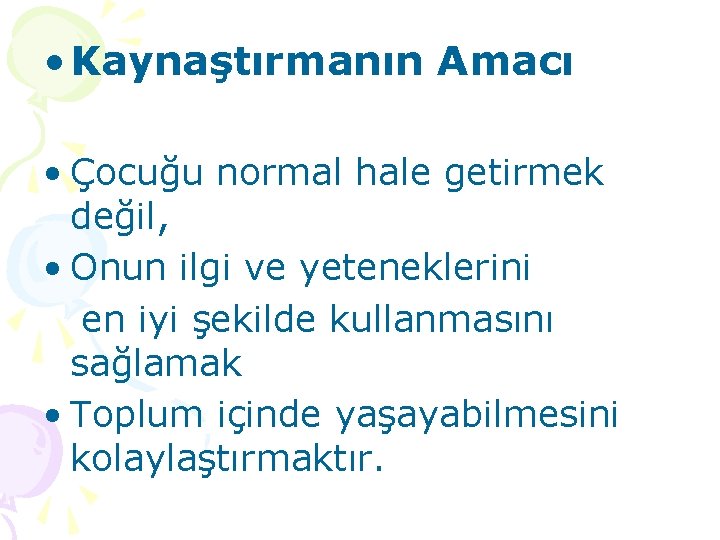 • Kaynaştırmanın Amacı

• Çocuğu normal hale getirmek değil,
• Onun ilgi ve yeteneklerini en iyi şekilde kullanmasını sağlamak
• Toplum içinde yaşayabilmesini kolaylaştırmaktır.